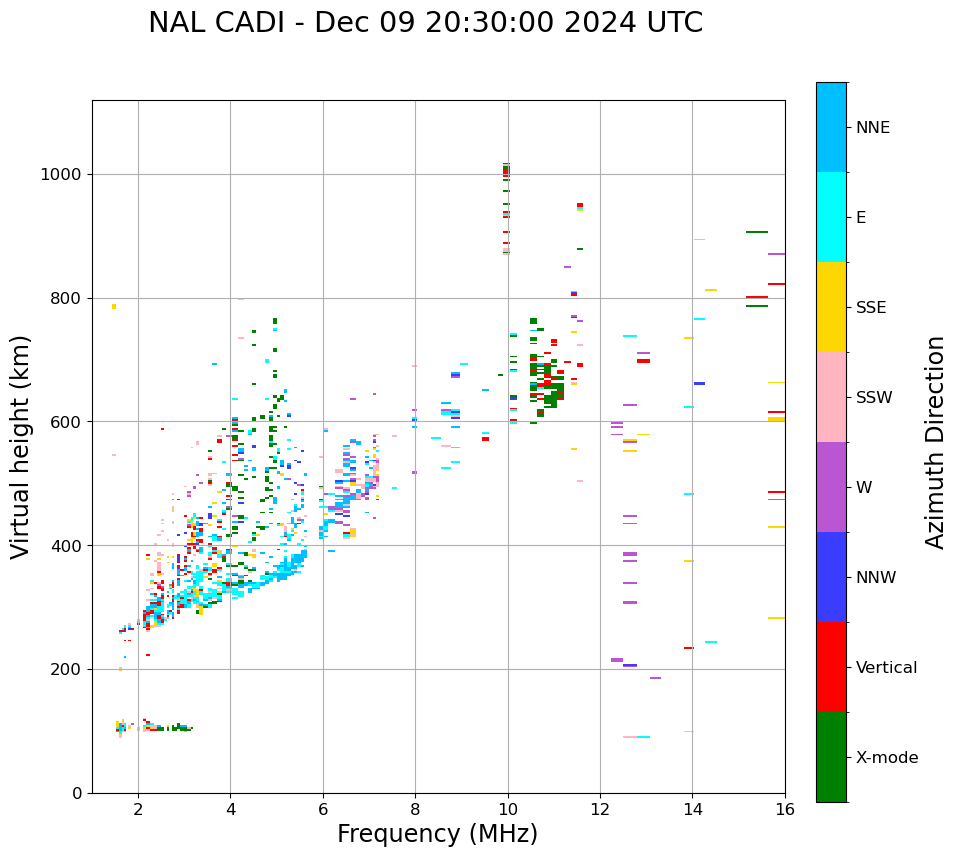 NAL CADI - Dec 09 20:30:00 2024 UTC

Virtual height (km)

1000
800
600
400
200
0

2
4
6
8
10
12
14
16

Frequency (MHz)

NNE
E
SSE
SSW
W
NNW
Vertical
X-mode

Azimuth Direction